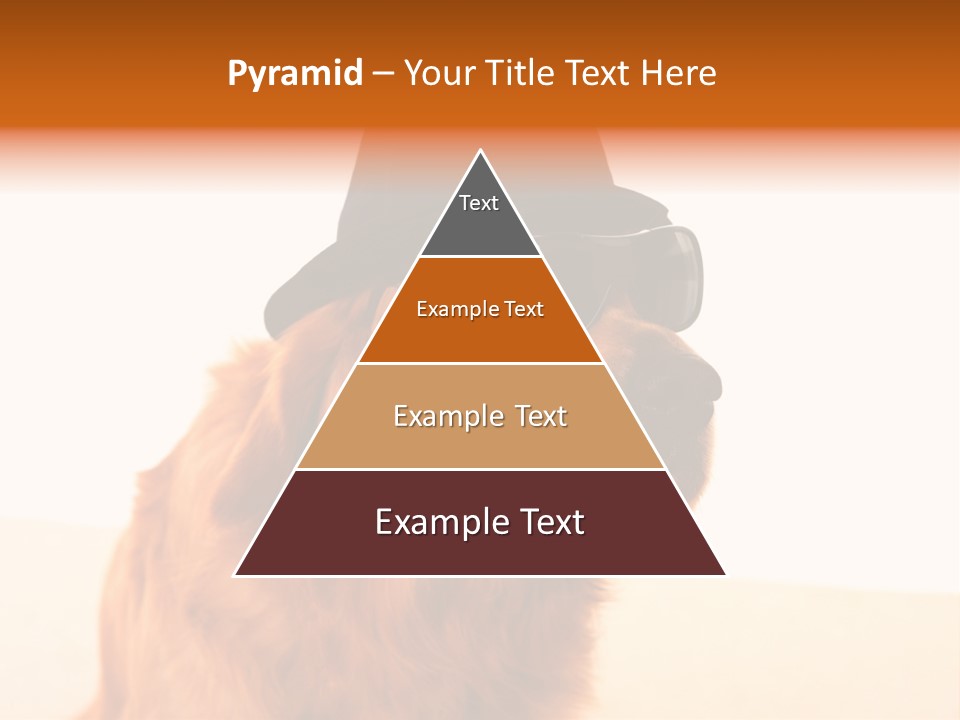 Pyramid – Your Title Text Here

Text

Example Text

Example Text

Example Text